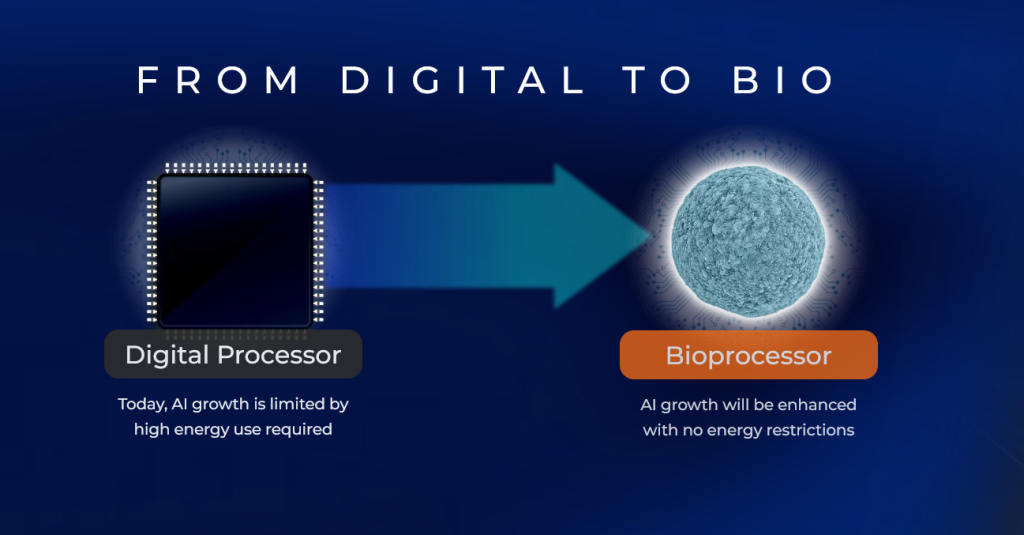 FROM DIGITAL TO BIO

Digital Processor

Today, AI growth is limited by high energy use required

Bioprocessor

AI growth will be enhanced with no energy restrictions